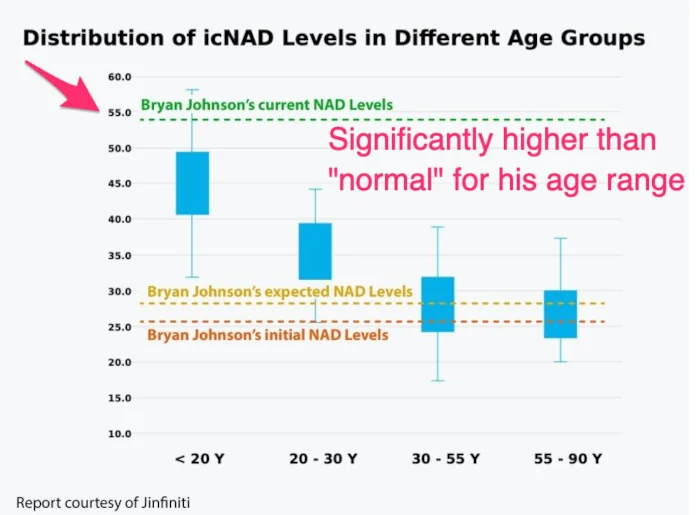 Distribution of icNAD Levels in Different Age Groups

60.0
55.0
50.0
45.0
40.0
35.0
30.0
25.0
20.0
15.0
10.0

Bryan Johnson's current NAD Levels

Significantly higher than "normal" for his age range

Bryan Johnson's expected NAD Levels

Bryan Johnson's initial NAD Levels

< 20 Y
20 - 30 Y
30 - 55 Y
55 - 90 Y

Report courtesy of Jinfiniti